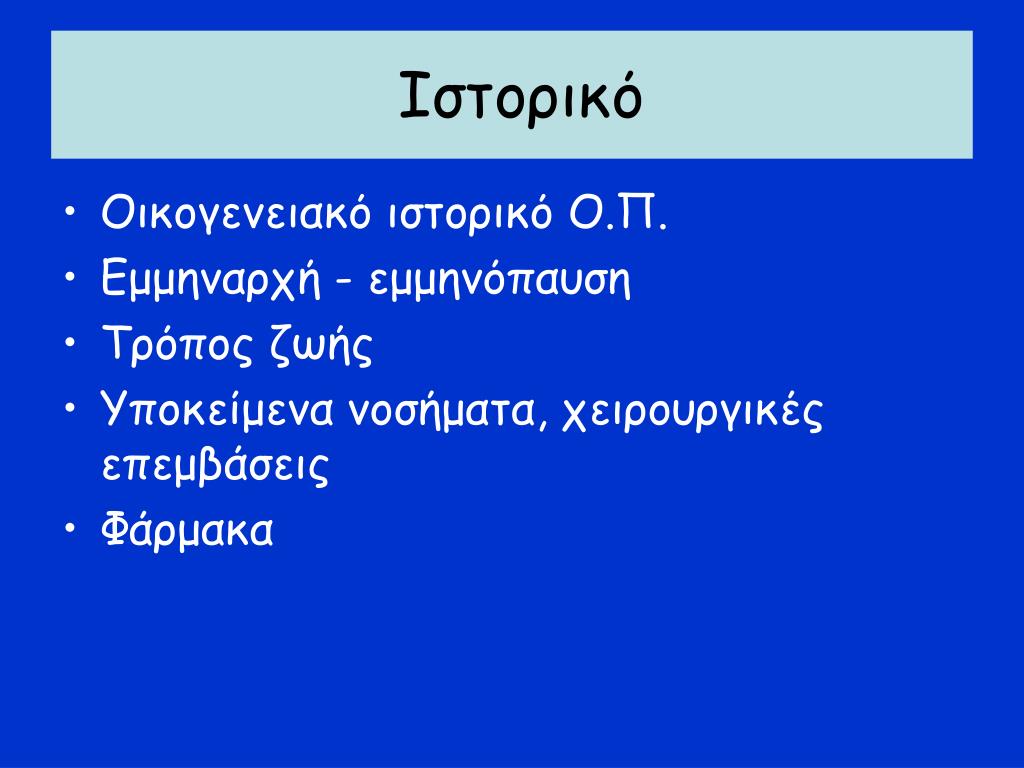 Ιστορικό

• Οικογενειακό ιστορικό Ο.Π.
• Εμμηναρχή - εμμηνόπαυση
• Τρόπος ζωής
• Υποκείμενα νοσήματα, χειρουργικές επεμβάσεις
• Φάρμακα